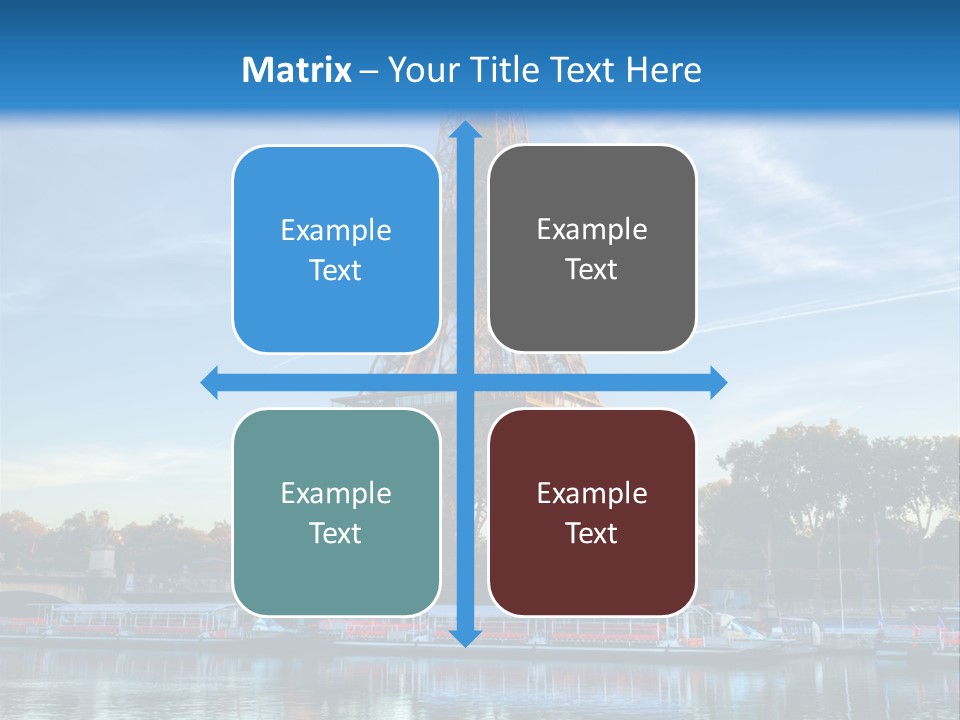 Matrix – Your Title Text Here

Example Text

Example Text

Example Text

Example Text